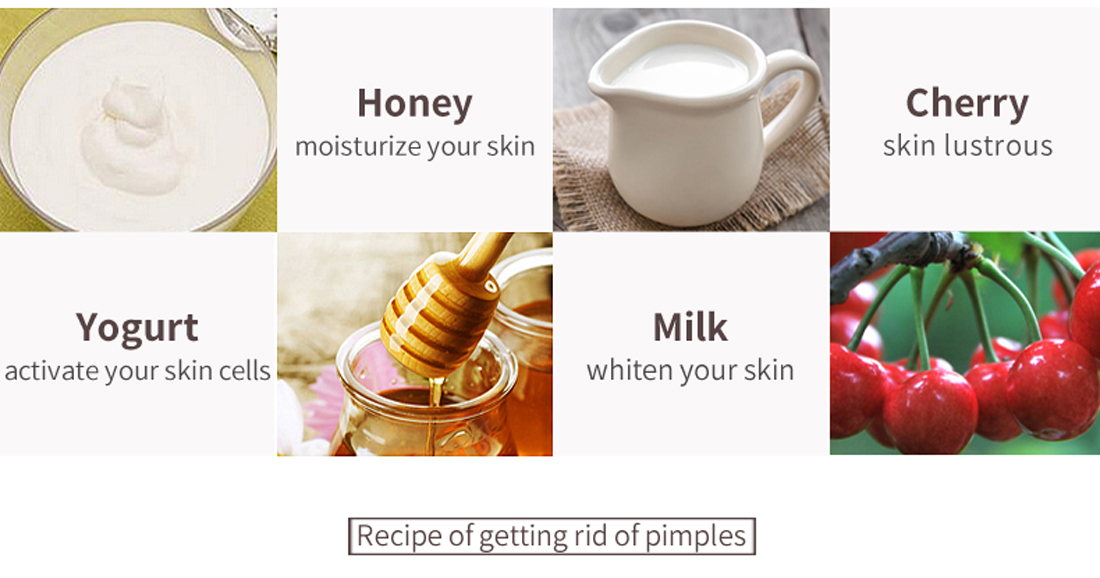 Honey
moisturize your skin

Cherry
skin lustrous

Yogurt
activate your skin cells

Milk
whiten your skin

Recipe of getting rid of pimples